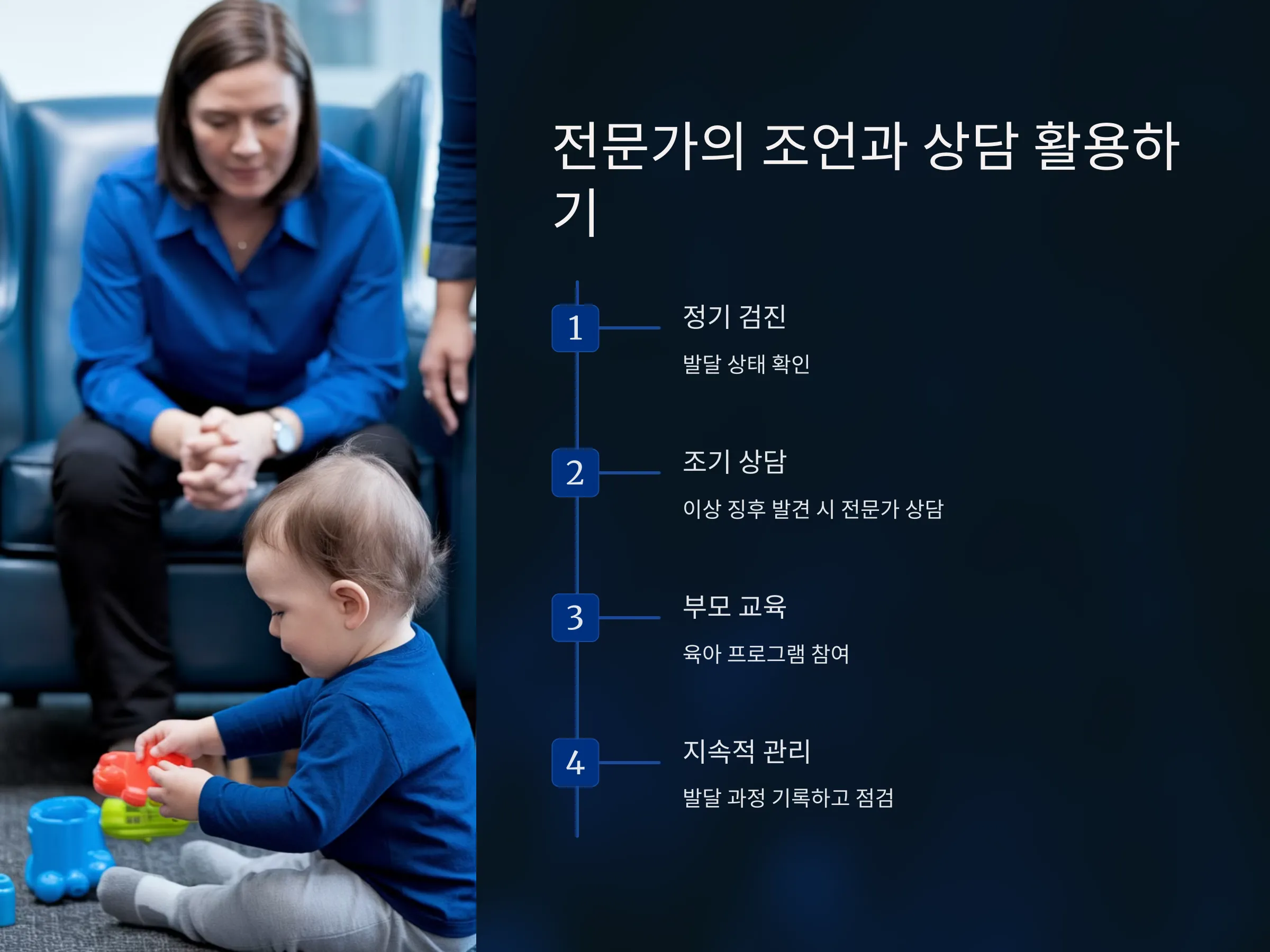 전문가의 조언과 상담 활용하기

1
정기 검진
발달 상태 확인

2
조기 상담
이상 징후 발견 시 전문가 상담

3
부모 교육
육아 프로그램 참여

4
지속적 관리
발달 과정 기록하고 점검